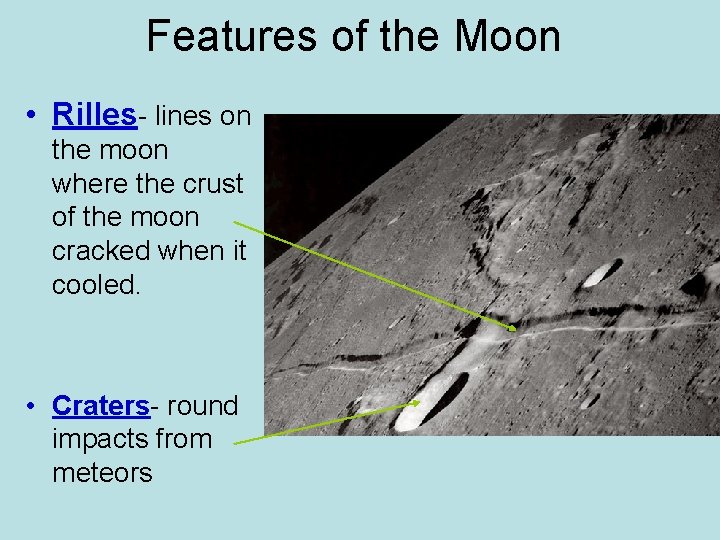 Features of the Moon

• Rilles- lines on the moon where the crust of the moon cracked when it cooled.

• Craters- round impacts from meteors